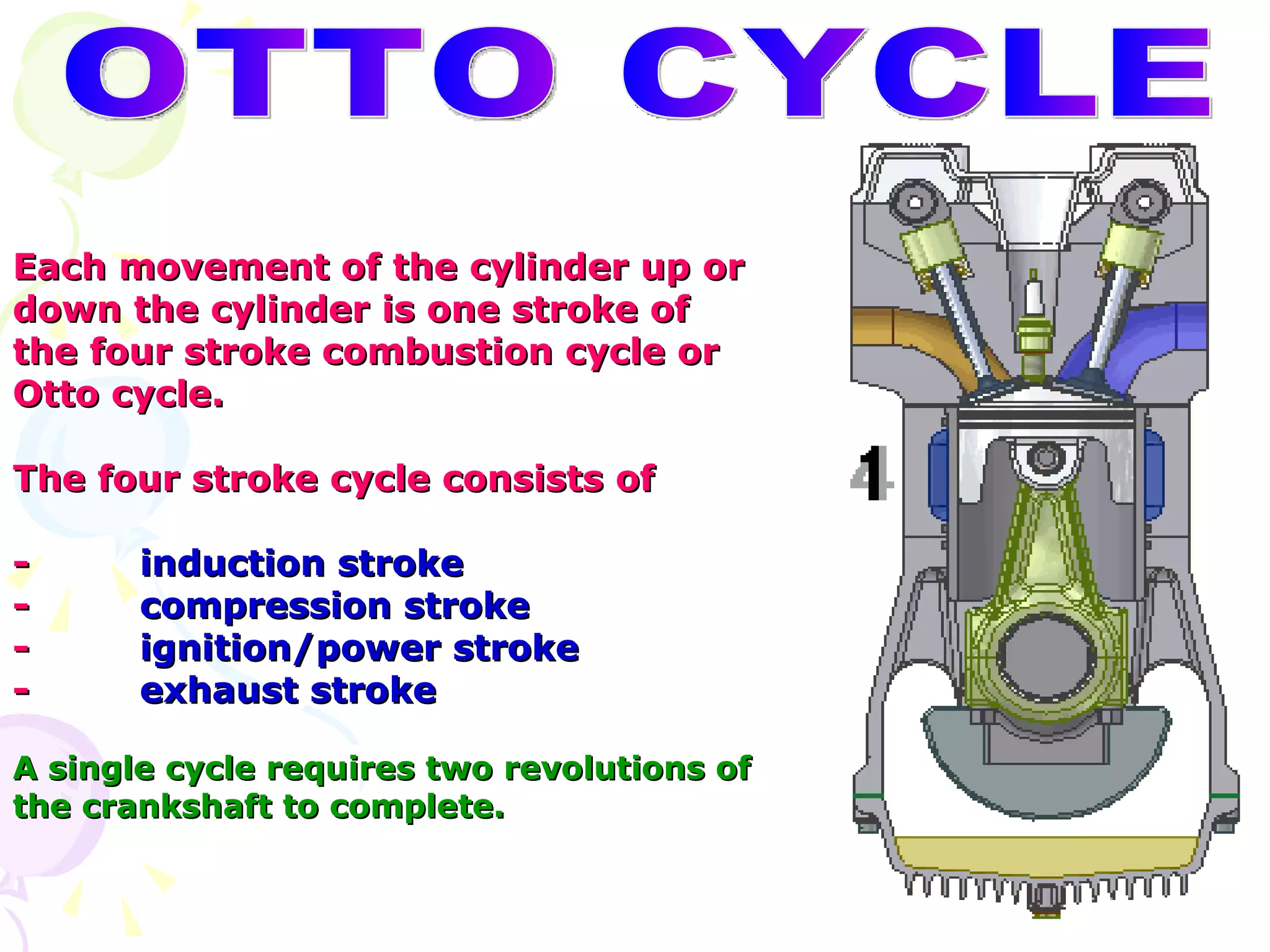 OTTO CYCLE

Each movement of the cylinder up or down the cylinder is one stroke of the four stroke combustion cycle or Otto cycle.

The four stroke cycle consists of

- induction stroke
- compression stroke
- ignition/power stroke
- exhaust stroke

A single cycle requires two revolutions of the crankshaft to complete.

1